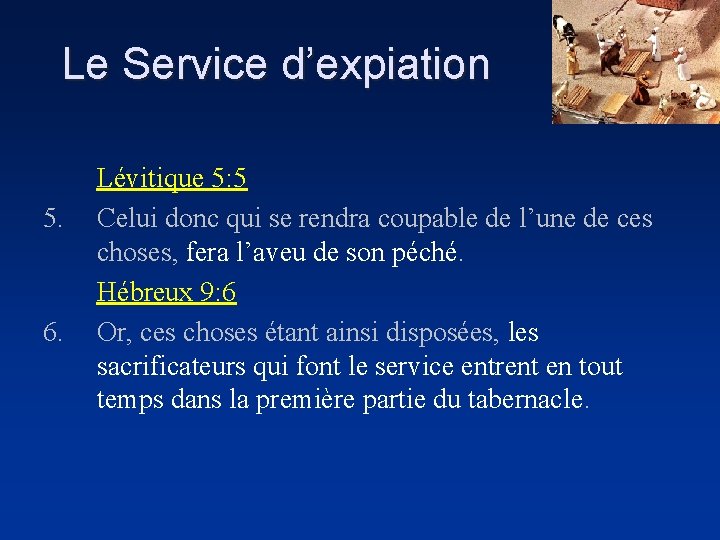 Le Service d’expiation

Lévitique 5:5

5. Celui donc qui se rendra coupable de l’une de ces choses, fera l’aveu de son péché.

Hébreux 9:6

6. Or, ces choses étant ainsi disposées, les sacrificateurs qui font le service entrent en tout temps dans la première partie du tabernacle.